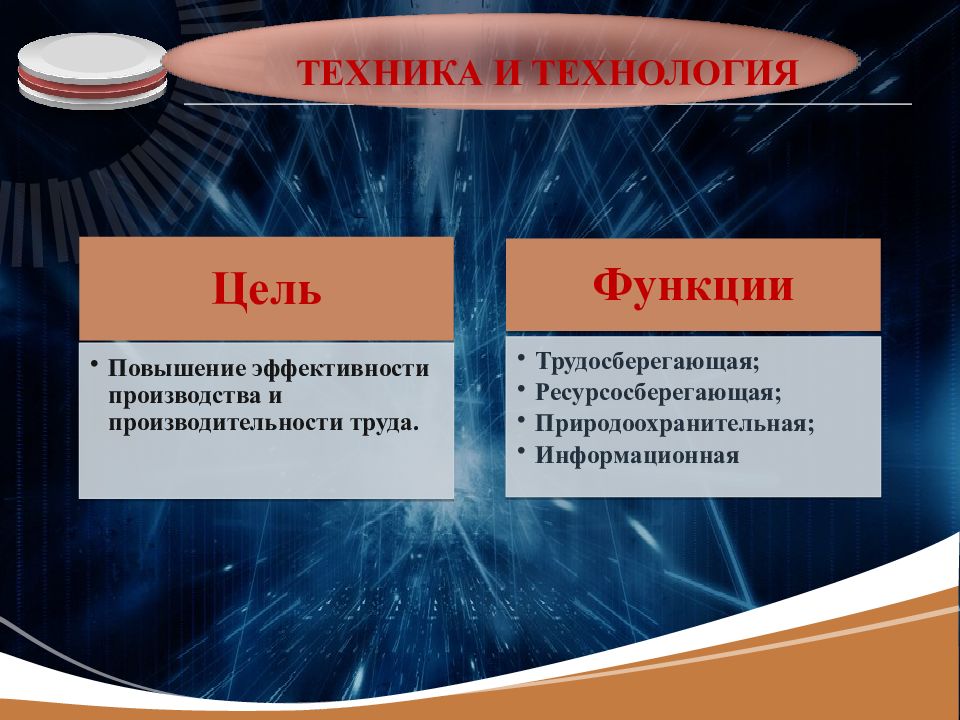 ТЕХНИКА И ТЕХНОЛОГИЯ

Цель

• Повышение эффективности производства и производительности труда.

Функции

• Трудосберегающая;
• Ресурсосберегающая;
• Природоохранительная;
• Информационная